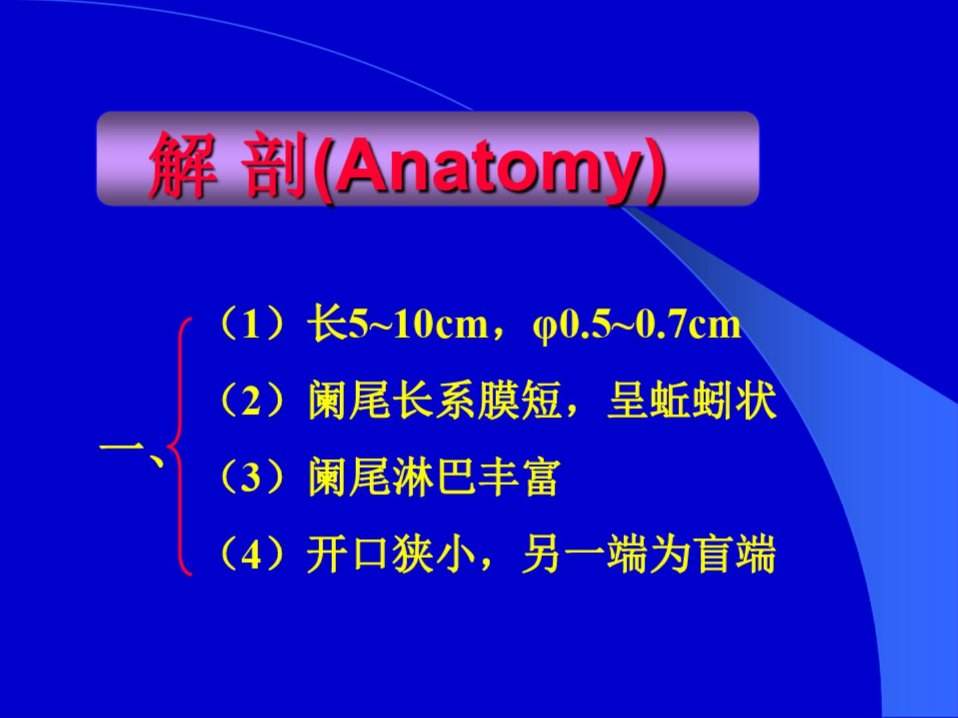 解 剖(Anatomy)

一、

（1）长5~10cm，φ0.5~0.7cm

（2）阑尾长系膜短，呈蚯蚓状

（3）阑尾淋巴丰富

（4）开口狭小，另一端为盲端